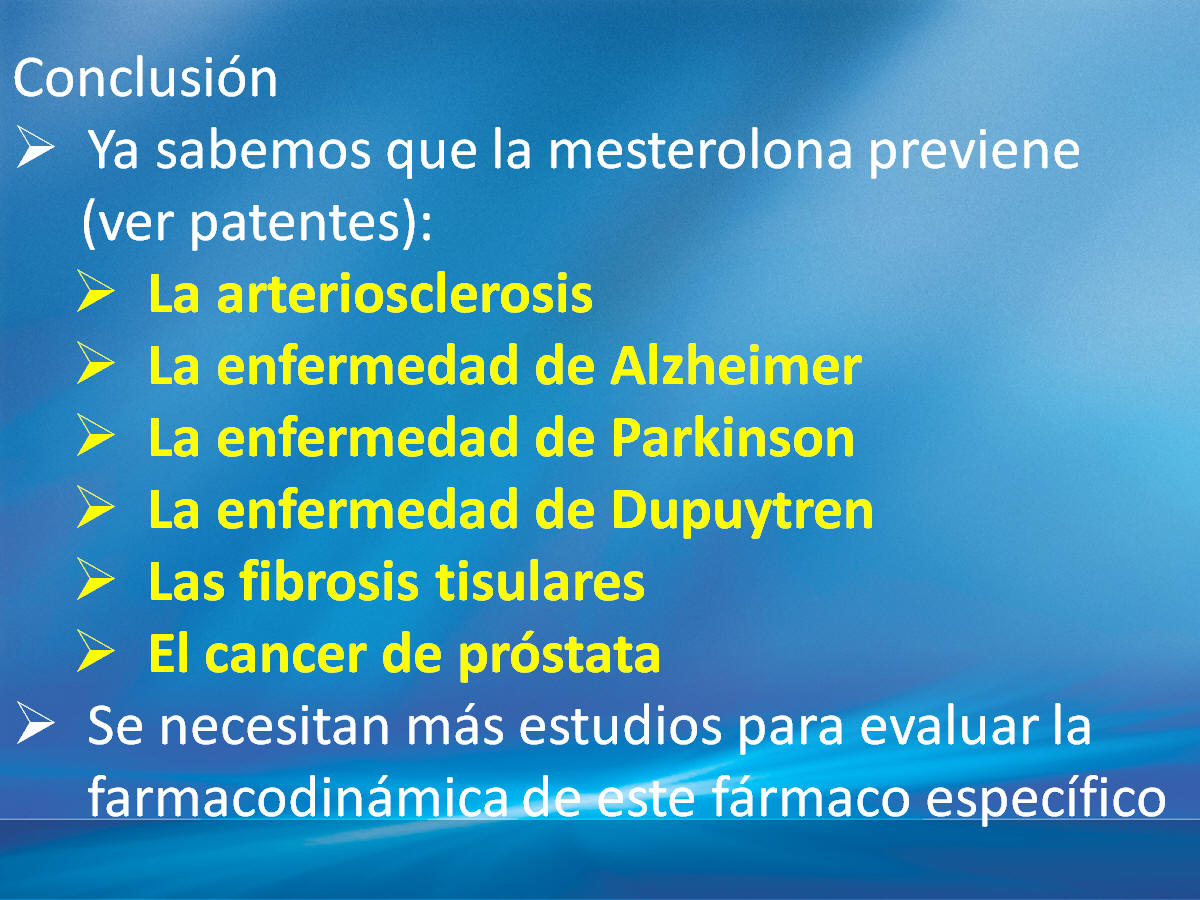 Conclusión

➢ Ya sabemos que la mesterolona previene (ver patentes):

➢ La arteriosclerosis
➢ La enfermedad de Alzheimer
➢ La enfermedad de Parkinson
➢ La enfermedad de Dupuytren
➢ Las fibrosis tisulares
➢ El cancer de próstata

➢ Se necesitan más estudios para evaluar la farmacodinámica de este fármaco específico